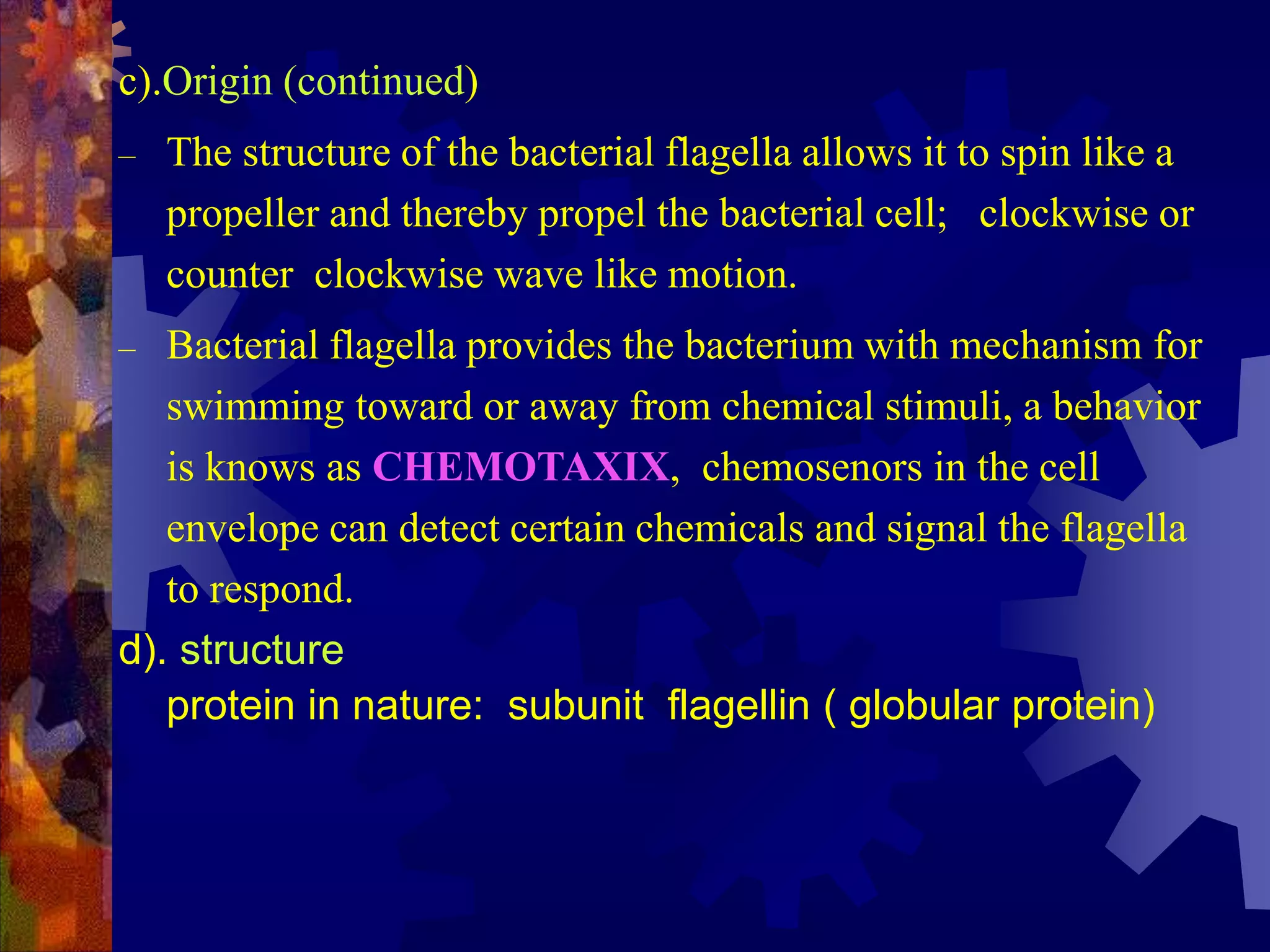 c).Origin (continued)

– The structure of the bacterial flagella allows it to spin like a propeller and thereby propel the bacterial cell; clockwise or counter clockwise wave like motion.

– Bacterial flagella provides the bacterium with mechanism for swimming toward or away from chemical stimuli, a behavior is knows as CHEMOTAXIX, chemosenors in the cell envelope can detect certain chemicals and signal the flagella to respond.

d). structure

protein in nature: subunit flagellin ( globular protein)